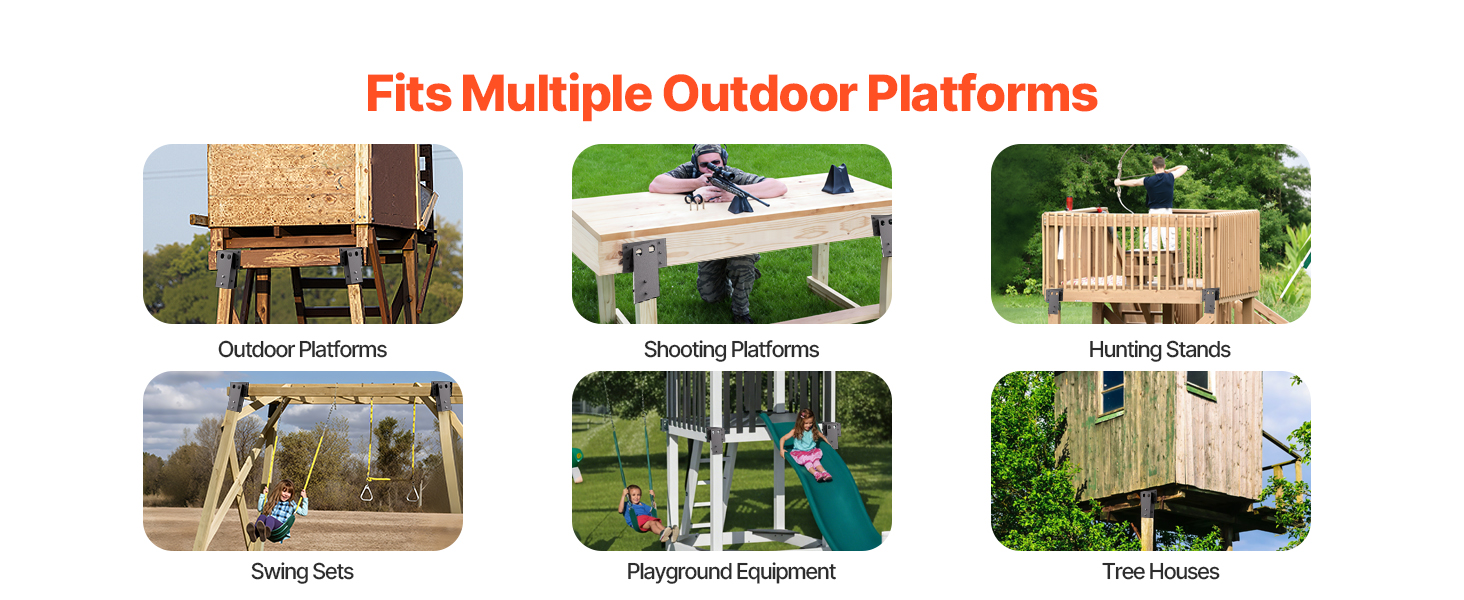 Fits Multiple Outdoor Platforms

Outdoor Platforms

Shooting Platforms

Hunting Stands

Swing Sets

Playground Equipment

Tree Houses